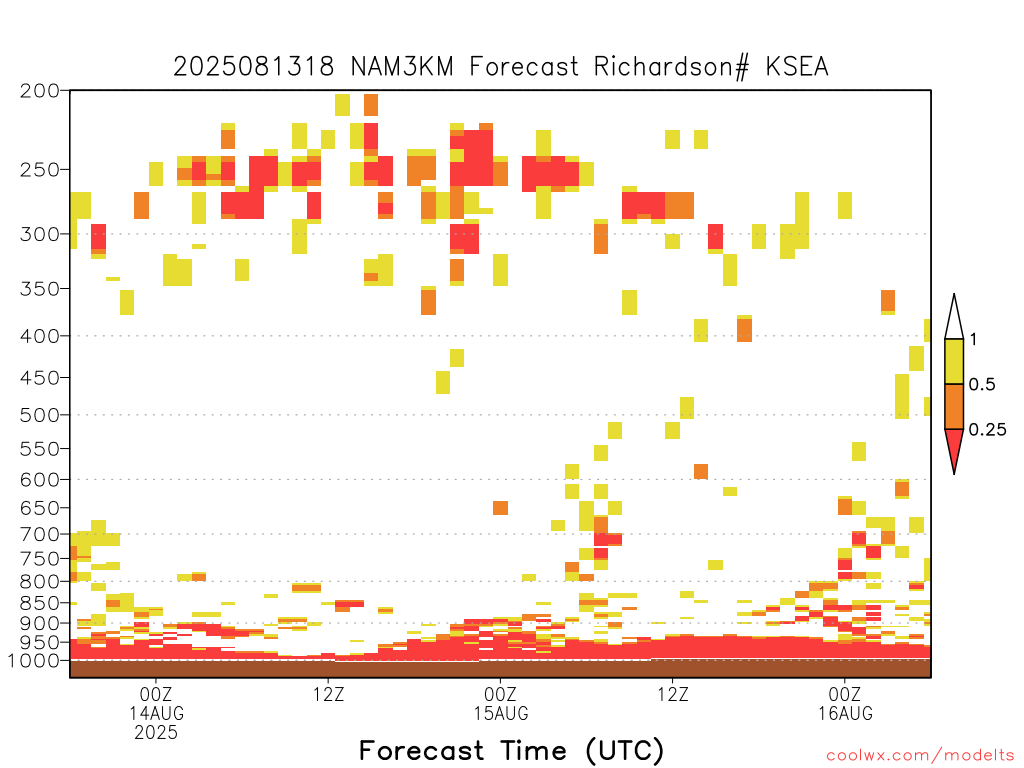 2025081318 NAM3KM Forecast Richardson# KSEA

200
250
300
350
400
450
500
550
600
650
700
750
800
850
900
950
1000

1
0.5
0.25

00Z
14AUG
2025

12Z

00Z
15AUG

12Z

00Z
16AUG

Forecast Time (UTC)

coolwx.com/modelts